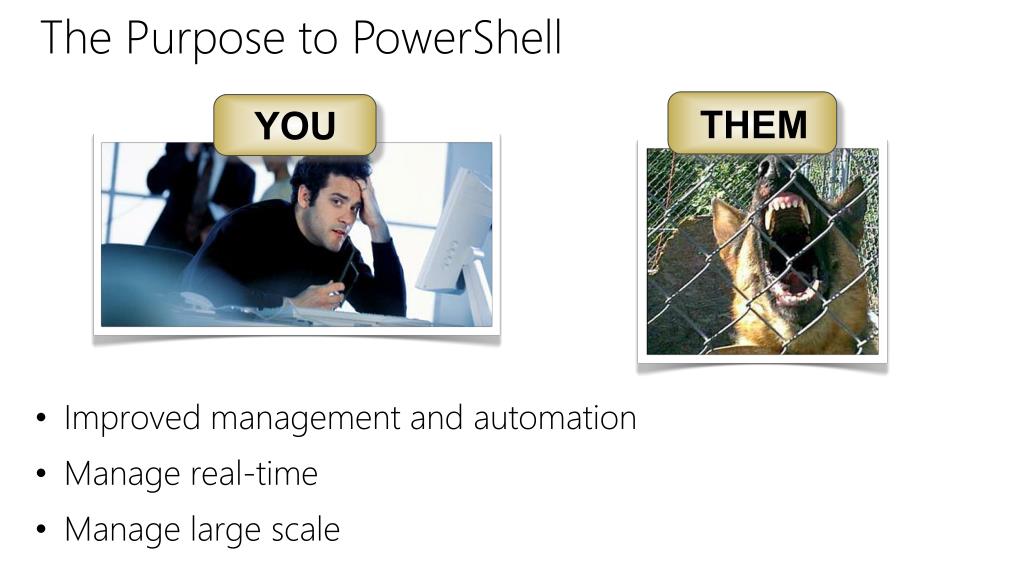 The Purpose to PowerShell

YOU

THEM

• Improved management and automation
• Manage real-time
• Manage large scale